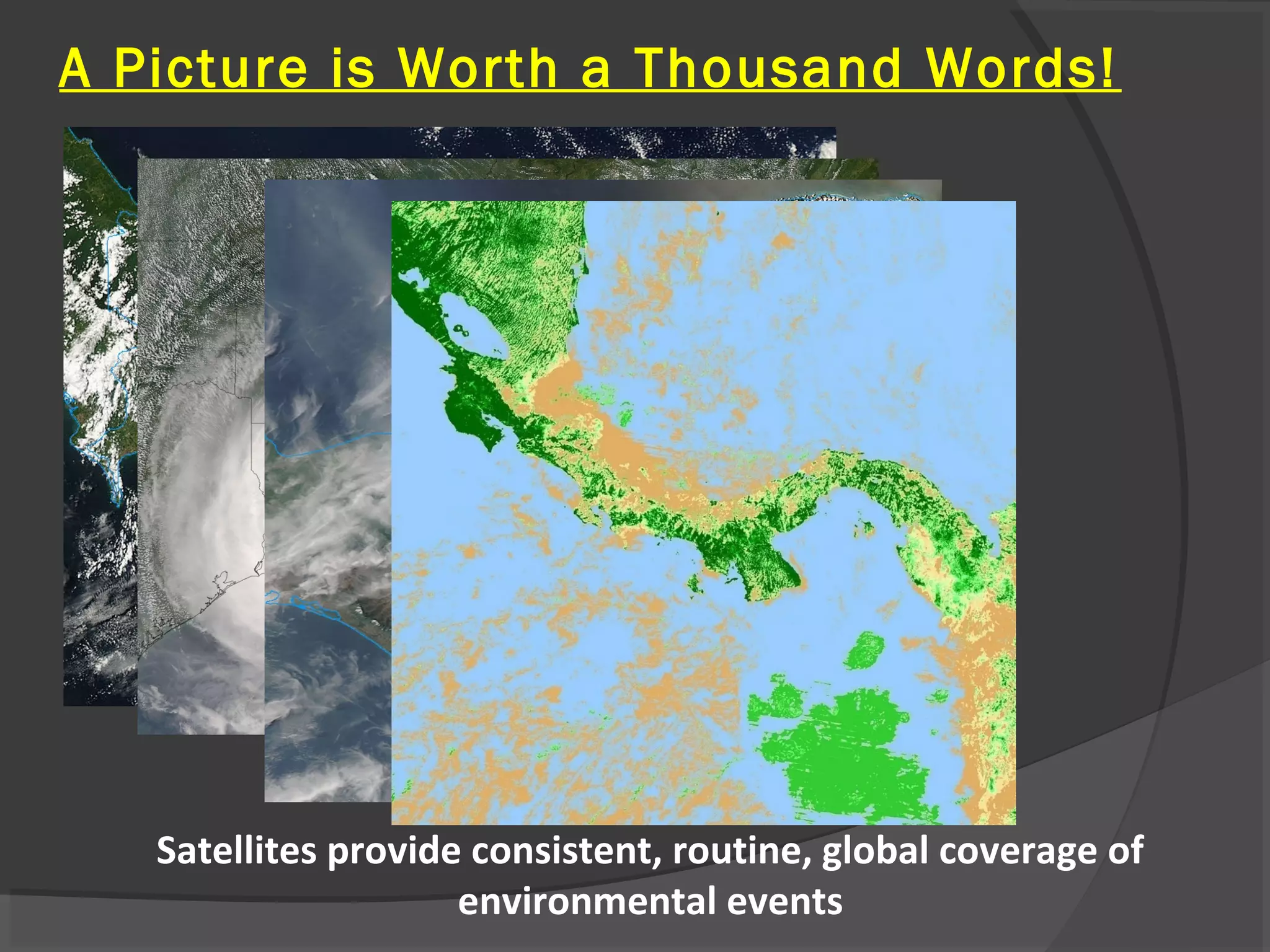 A Picture is Worth a Thousand Words!

Satellites provide consistent, routine, global coverage of environmental events